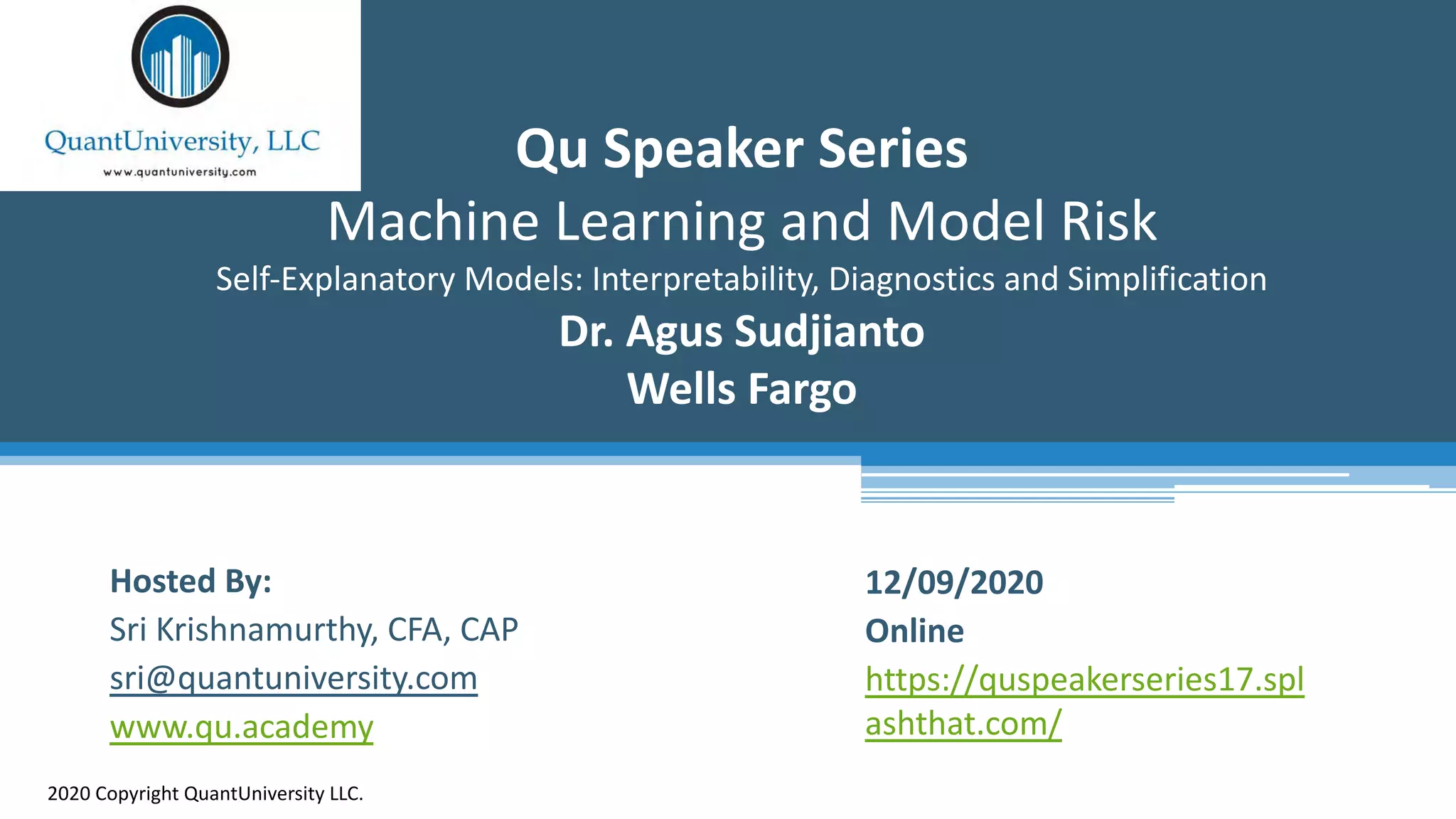 QuantUniversity, LLC
www.quantuniversity.com

Qu Speaker Series
Machine Learning and Model Risk
Self-Explanatory Models: Interpretability, Diagnostics and Simplification
Dr. Agus Sudjianto
Wells Fargo

Hosted By:
Sri Krishnamurthy, CFA, CAP
sri@quantuniversity.com
www.qu.academy

12/09/2020
Online
https://quspeakerseries17.splashthat.com/

2020 Copyright QuantUniversity LLC.